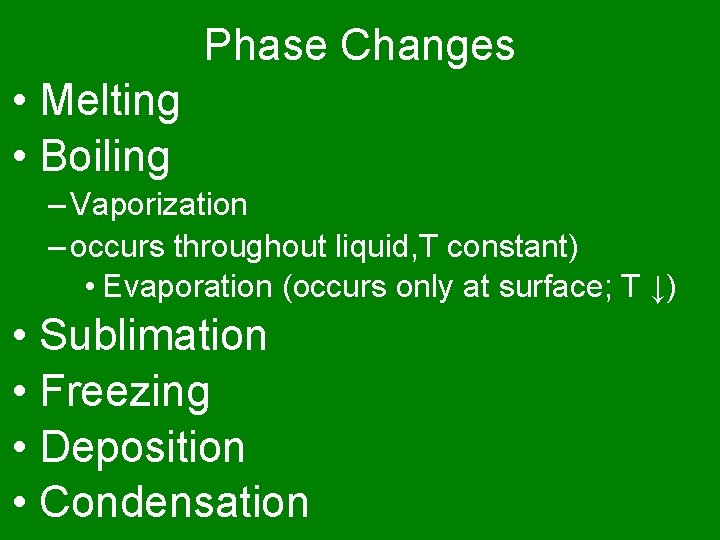 Phase Changes

• Melting
• Boiling
– Vaporization
– occurs throughout liquid,T constant)
• Evaporation (occurs only at surface; T ↓)
• Sublimation
• Freezing
• Deposition
• Condensation